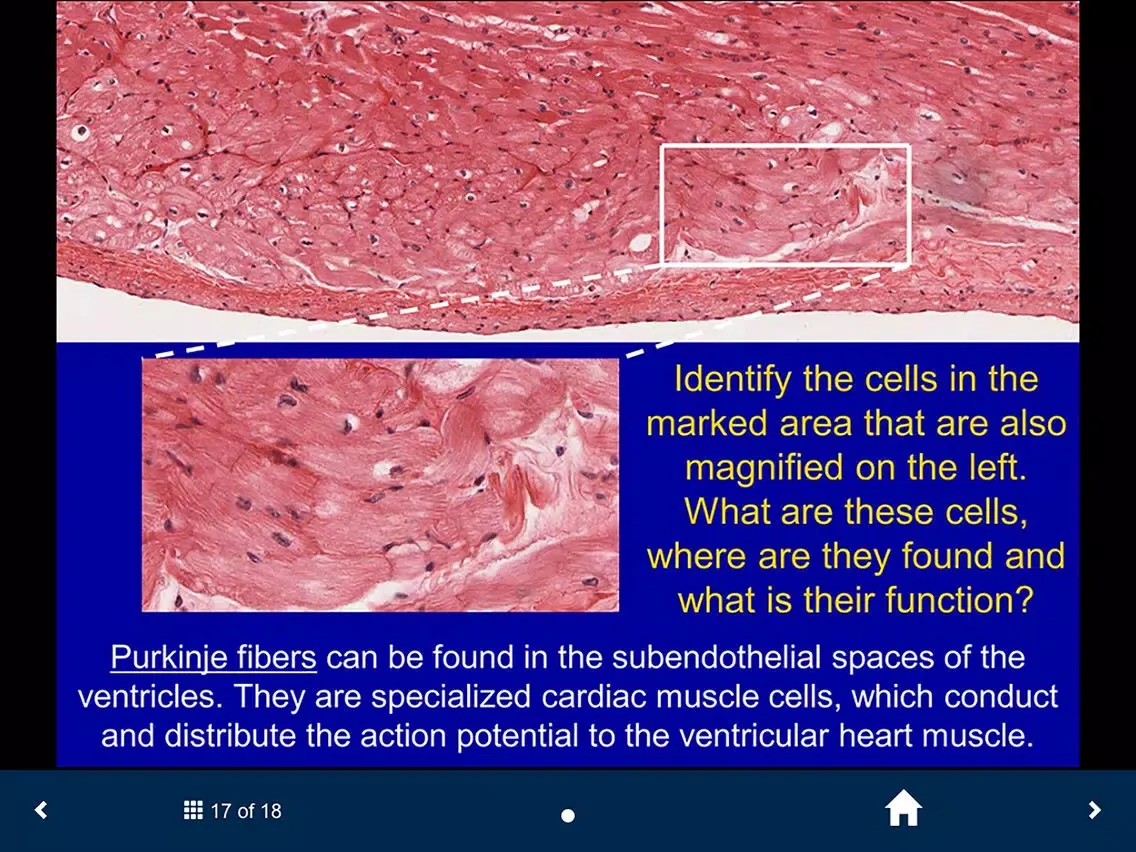 Identify the cells in the marked area that are also magnified on the left. What are these cells, where are they found and what is their function?

Purkinje fibers can be found in the subendothelial spaces of the ventricles. They are specialized cardiac muscle cells, which conduct and distribute the action potential to the ventricular heart muscle.

17 of 18